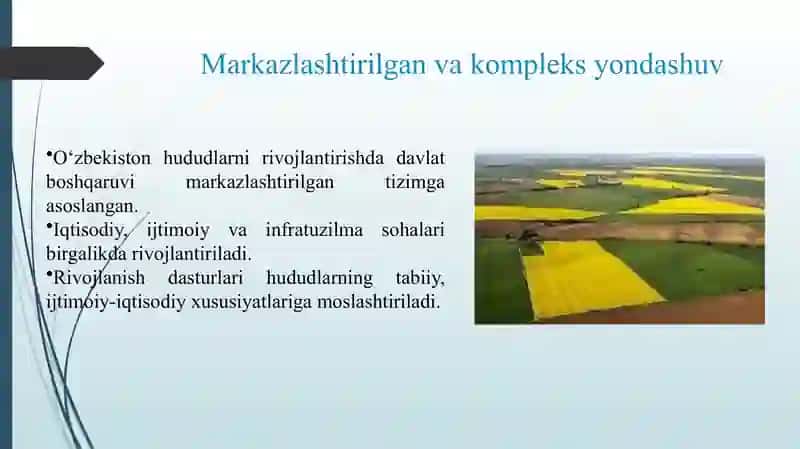 Markazlashtirilgan va kompleks yondashuv

•O‘zbekiston hududlarni rivojlantirishda davlat boshqaruvi markazlashtirilgan tizimga asoslangan.
•Iqtisodiy, ijtimoiy va infratuzilma sohalari birgalikda rivojlantiriladi.
•Rivojlanish dasturlari hududlarning tabiiy, ijtimoiy-iqtisodiy xususiyatlariga moslashtiriladi.